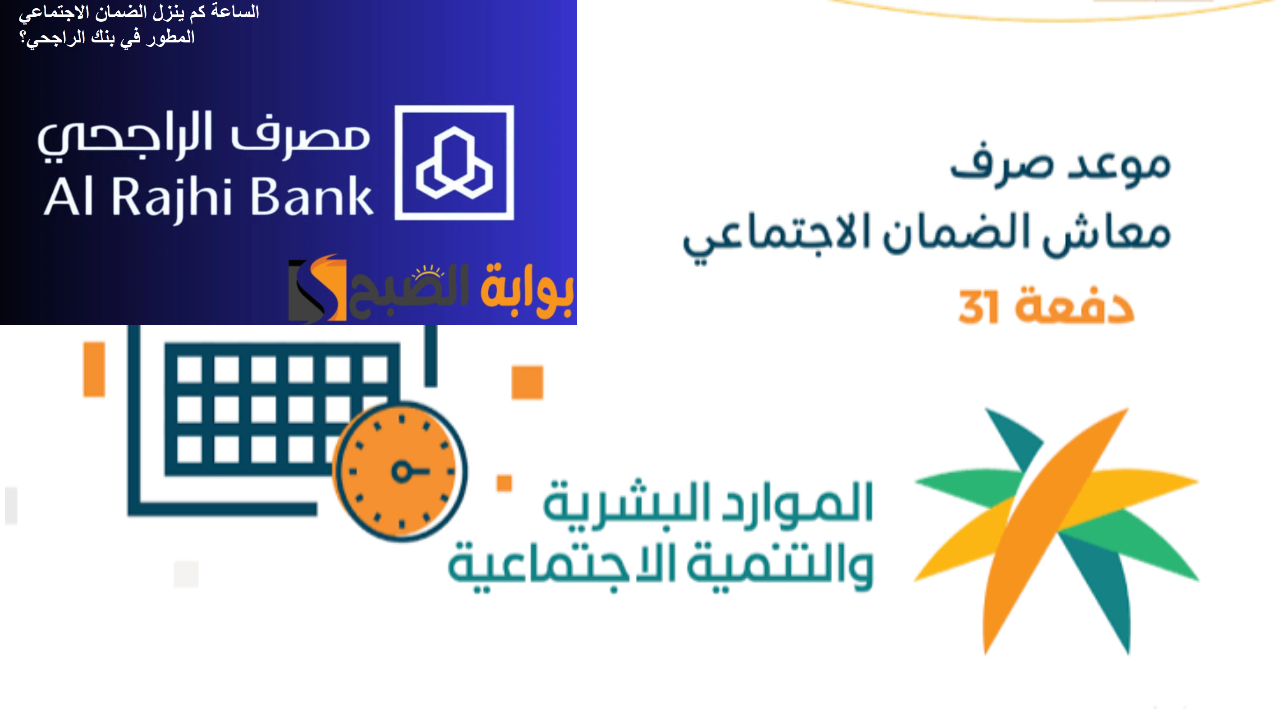 الساعة كم ينزل الضمان الاجتماعي المطور في بنك الراجحي؟

مصرف الراجحي
Al Rajhi Bank

بوابة الصبح

موعد صرف
معاش الضمان الاجتماعي
دفعة 31

الموارد البشرية
والتنمية الاجتماعية